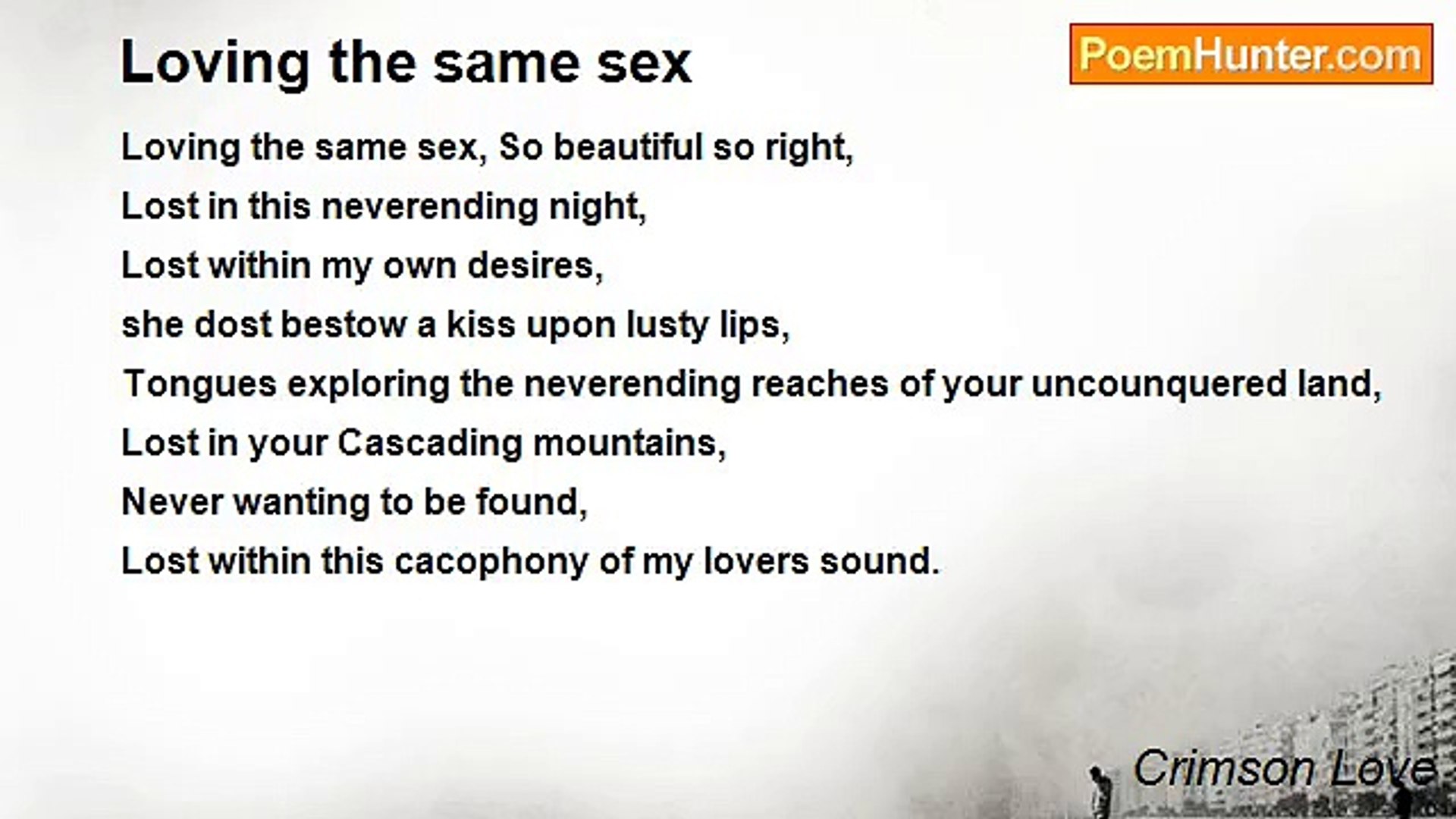 Loving the same sex

PoemHunter.com

Loving the same sex, So beautiful so right,
Lost in this neverending night,
Lost within my own desires,
she dost bestow a kiss upon lusty lips,
Tongues exploring the neverending reaches of your uncounquered land,
Lost in your Cascading mountains,
Never wanting to be found,
Lost within this cacophony of my lovers sound.

Crimson Love